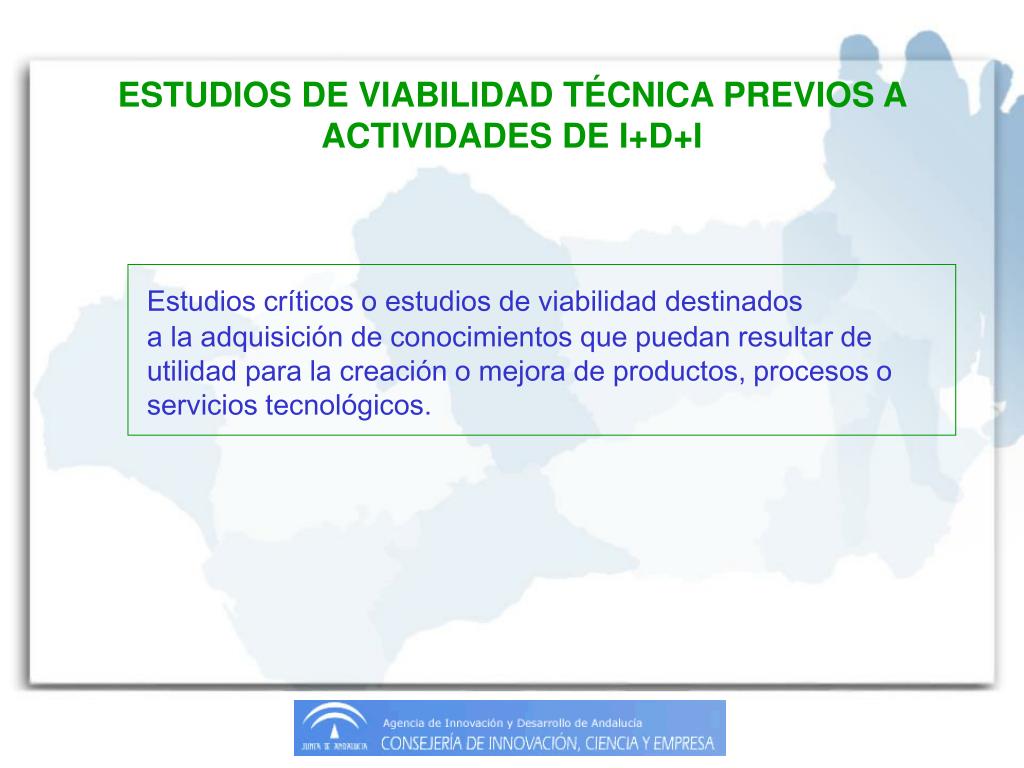 ESTUDIOS DE VIABILIDAD TÉCNICA PREVIOS A ACTIVIDADES DE I+D+I

Estudios críticos o estudios de viabilidad destinados a la adquisición de conocimientos que puedan resultar de utilidad para la creación o mejora de productos, procesos o servicios tecnológicos.

JUNTA DE ANDALUCIA
Agencia de Innovación y Desarrollo de Andalucía
CONSEJERÍA DE INNOVACIÓN, CIENCIA Y EMPRESA